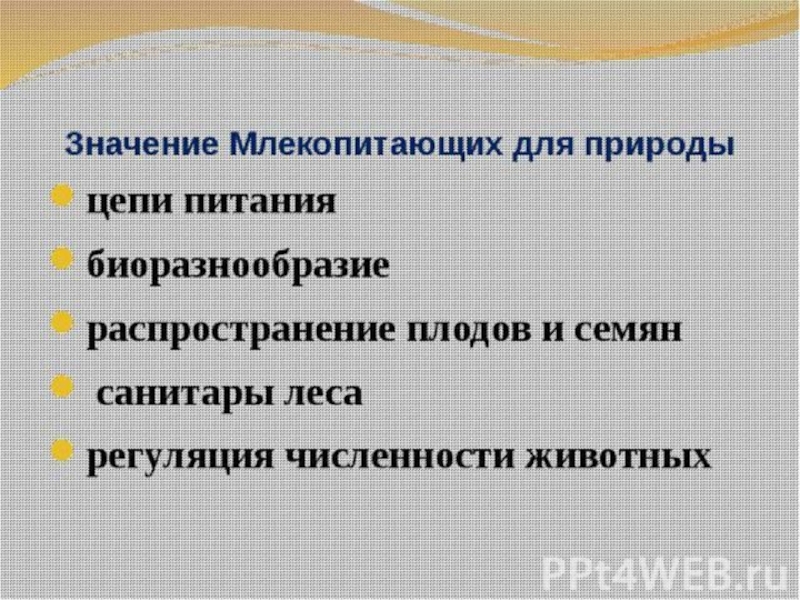 Значение Млекопитающих для природы

- цепи питания
- биоразнообразие
- распространение плодов и семян
- санитары леса
- регуляция численности животных

PPt4WEB.ru